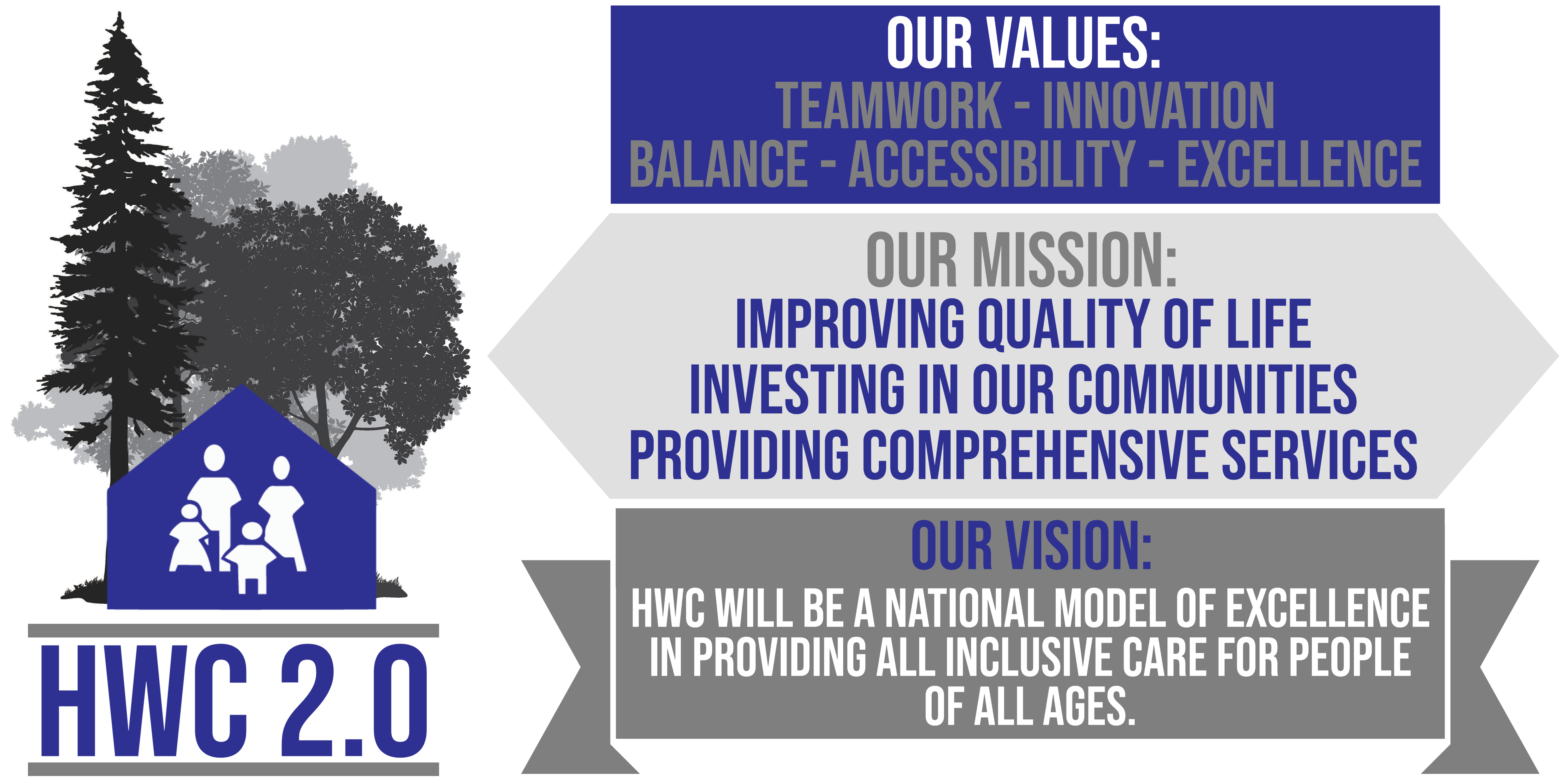 HWC 2.0

OUR VALUES:
TEAMWORK - INNOVATION
BALANCE - ACCESSIBILITY - EXCELLENCE

OUR MISSION:
IMPROVING QUALITY OF LIFE
INVESTING IN OUR COMMUNITIES
PROVIDING COMPREHENSIVE SERVICES

OUR VISION:
HWC WILL BE A NATIONAL MODEL OF EXCELLENCE IN PROVIDING ALL INCLUSIVE CARE FOR PEOPLE OF ALL AGES.